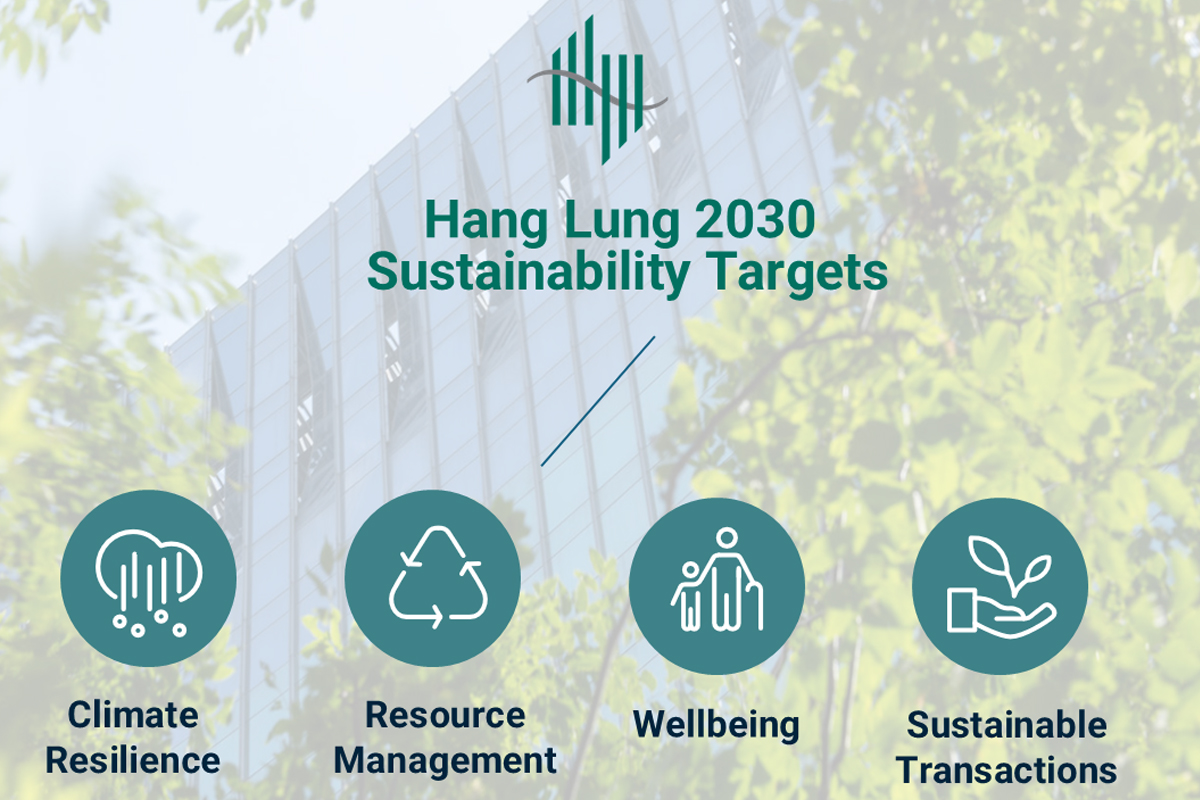 Hang Lung 2030
Sustainability Targets

Climate Resilience

Resource Management

Wellbeing

Sustainable Transactions